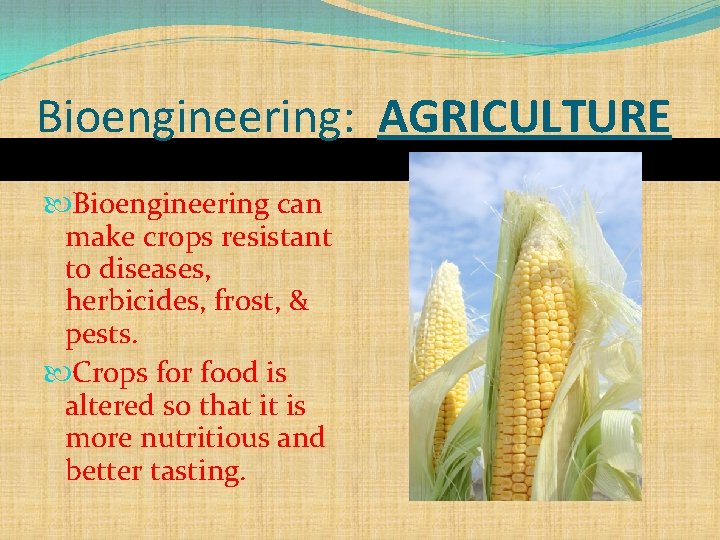 Bioengineering: AGRICULTURE

Bioengineering can make crops resistant to diseases, herbicides, frost, & pests.

Crops for food is altered so that it is more nutritious and better tasting.